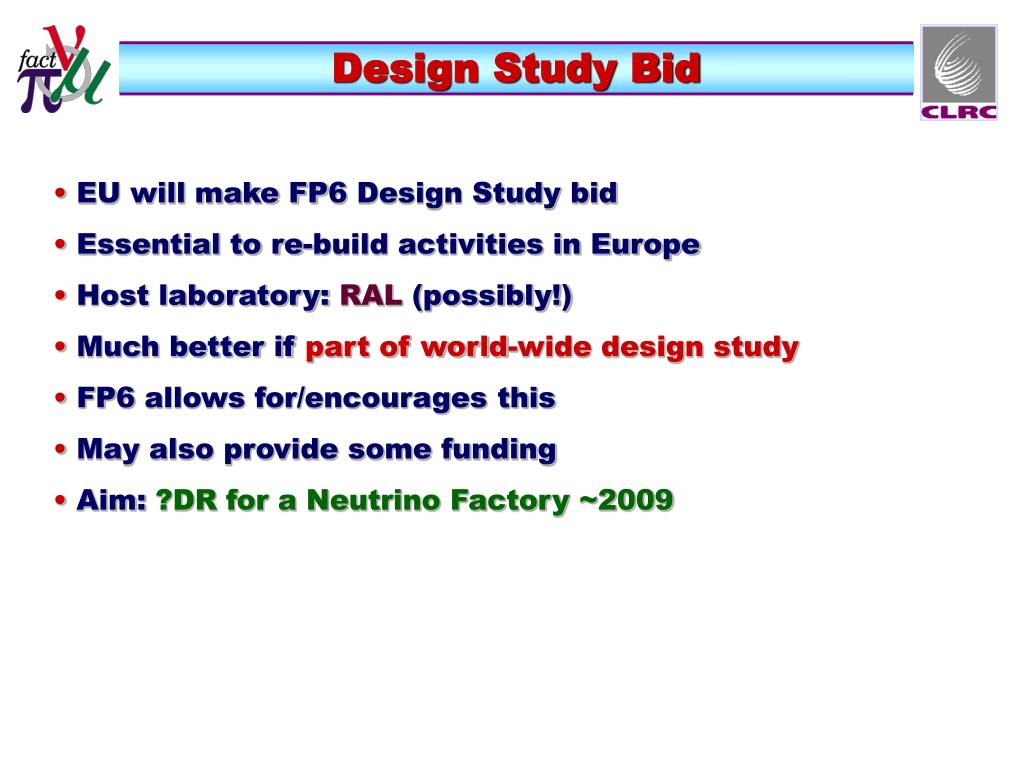 fact $\nu$ $\pi$ $\mu$

Design Study Bid

CLRC

• EU will make FP6 Design Study bid
• Essential to re-build activities in Europe
• Host laboratory: RAL (possibly!)
• Much better if part of world-wide design study
• FP6 allows for/encourages this
• May also provide some funding
• Aim: ?DR for a Neutrino Factory ~2009